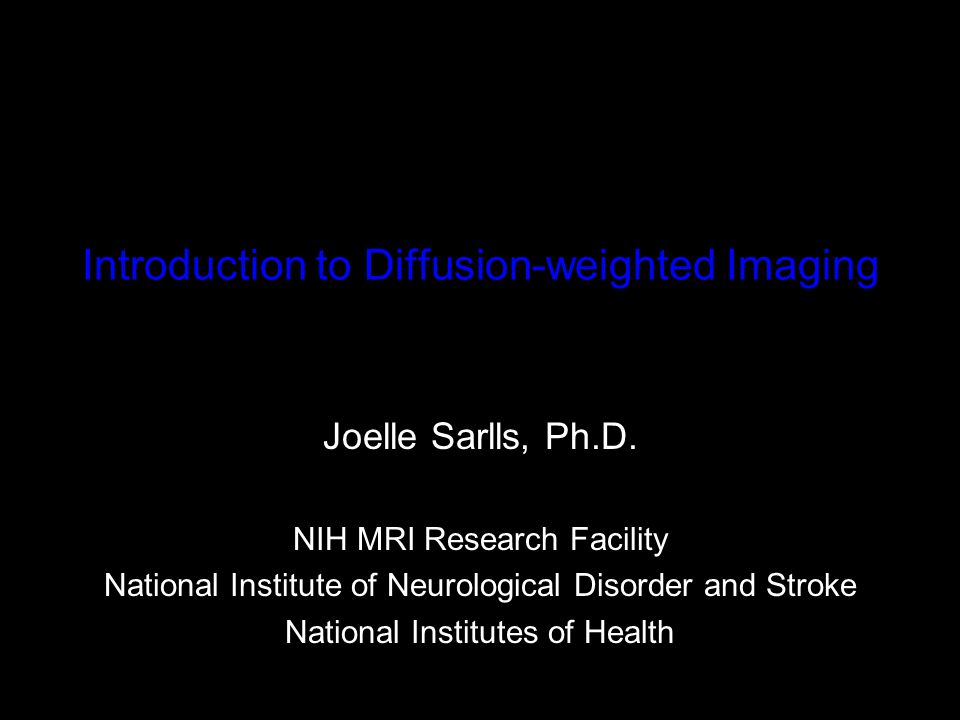 Introduction to Diffusion-weighted Imaging

Joelle Sarlls, Ph.D.

NIH MRI Research Facility
National Institute of Neurological Disorder and Stroke
National Institutes of Health